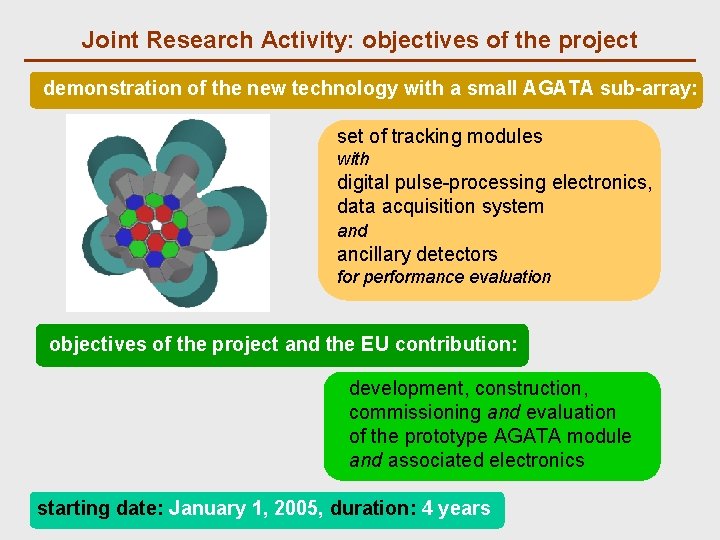 Joint Research Activity: objectives of the project

demonstration of the new technology with a small AGATA sub-array:

set of tracking modules
with
digital pulse-processing electronics,
data acquisition system
and
ancillary detectors
for performance evaluation

objectives of the project and the EU contribution:

development, construction, commissioning and evaluation of the prototype AGATA module and associated electronics

starting date: January 1, 2005, duration: 4 years